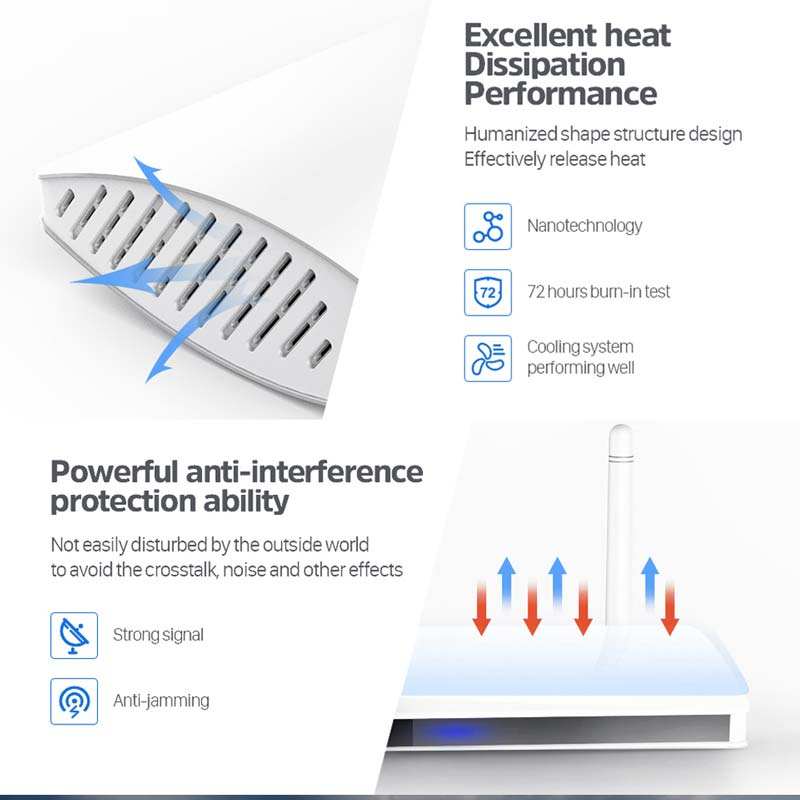 Excellent heat Dissipation Performance

Humanized shape structure design
Effectively release heat

Nanotechnology

72

72 hours burn-in test

Cooling system performing well

Powerful anti-interference protection ability

Not easily disturbed by the outside world to avoid the crosstalk, noise and other effects

Strong signal

Anti-jamming